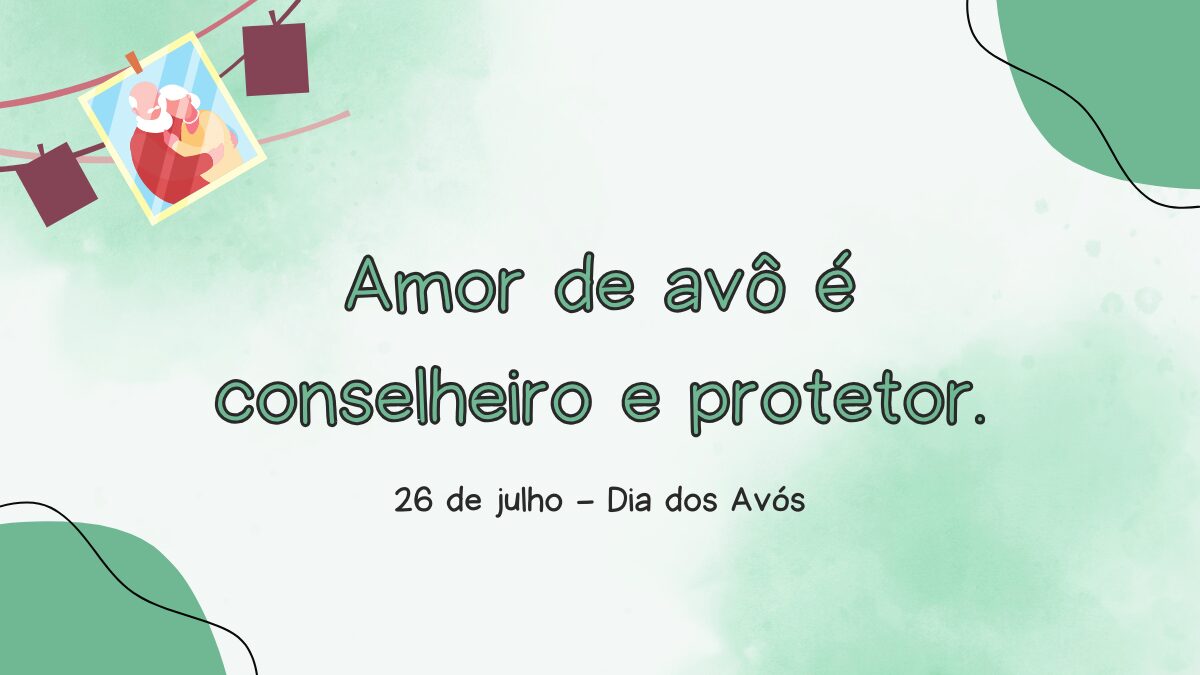 Amor de avô é conselheiro e protetor.

26 de julho – Dia dos Avós